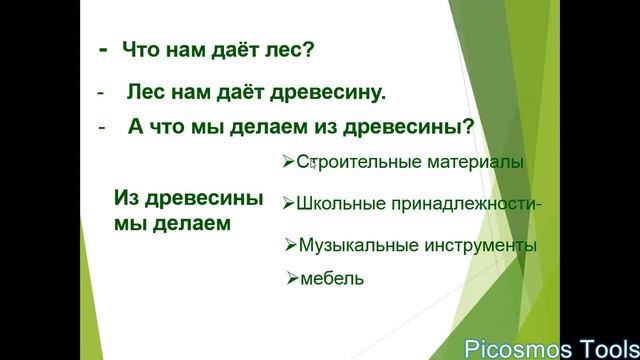 - Что нам даёт лес?

- Лес нам даёт древесину.

- А что мы делаем из древесины?

Из древесины мы делаем

➢Строительные материалы

➢Школьные принадлежности-

➢Музыкальные инструменты

➢мебель

Picosmos Tools